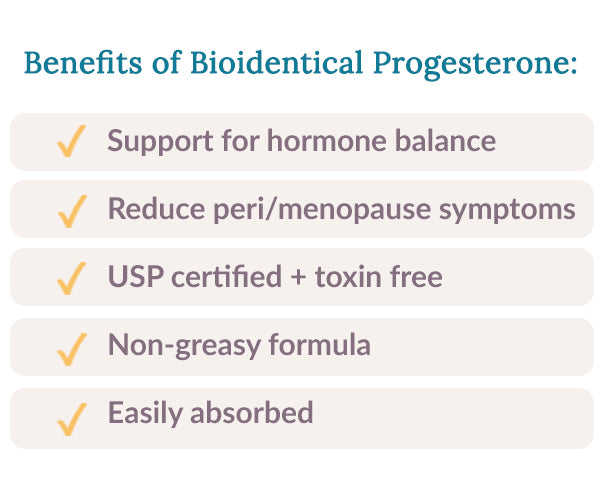 Benefits of Bioidentical Progesterone:

✓ Support for hormone balance

✓ Reduce peri/menopause symptoms

✓ USP certified + toxin free

✓ Non-greasy formula

✓ Easily absorbed